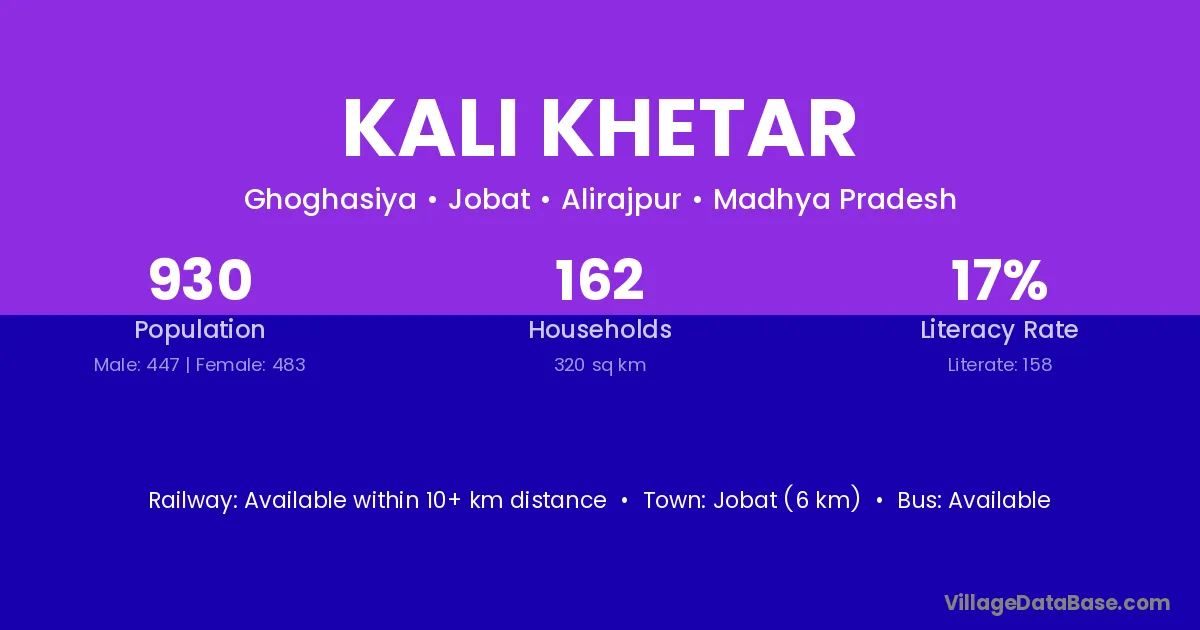 KALI KHETAR

Ghoghasiya • Jobat • Alirajpur • Madhya Pradesh

930
Population
Male: 447 | Female: 483

162
Households
320 sq km

17%
Literacy Rate
Literate: 158

Railway: Available within 10+ km distance • Town: Jobat (6 km) • Bus: Available

VillageDataBase.com